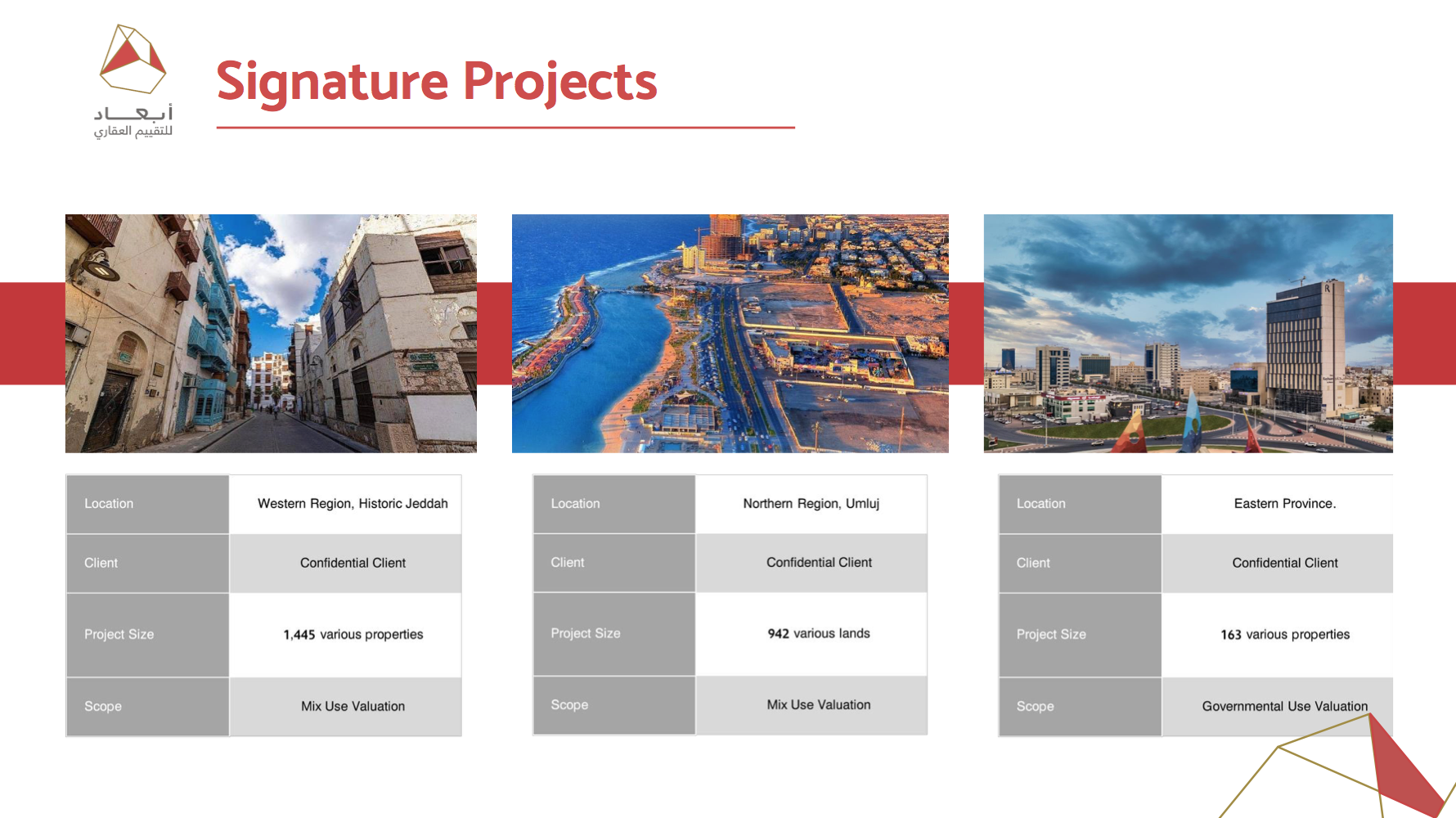 أبعاد
للتقييم العقاري

Signature Projects

| Location | Western Region, Historic Jeddah |
|---|---|
| Client | Confidential Client |
| Project Size | 1,445 various properties |
| Scope | Mix Use Valuation |

| Location | Northern Region, Umluj |
|---|---|
| Client | Confidential Client |
| Project Size | 942 various lands |
| Scope | Mix Use Valuation |

| Location | Eastern Province. |
|---|---|
| Client | Confidential Client |
| Project Size | 163 various properties |
| Scope | Governmental Use Valuation |